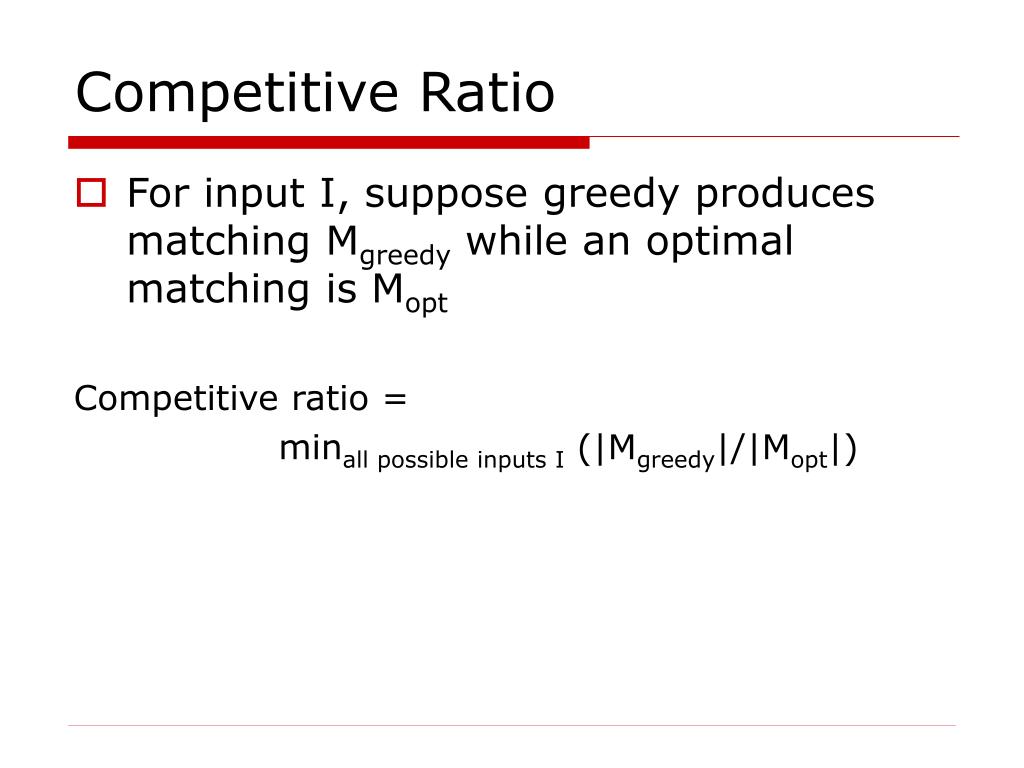 Competitive Ratio

For input I, suppose greedy produces matching $M_{greedy}$ while an optimal matching is $M_{opt}$

Competitive ratio =

$\min_{\text{all possible inputs I}} (|M_{greedy}|/|M_{opt}|)$